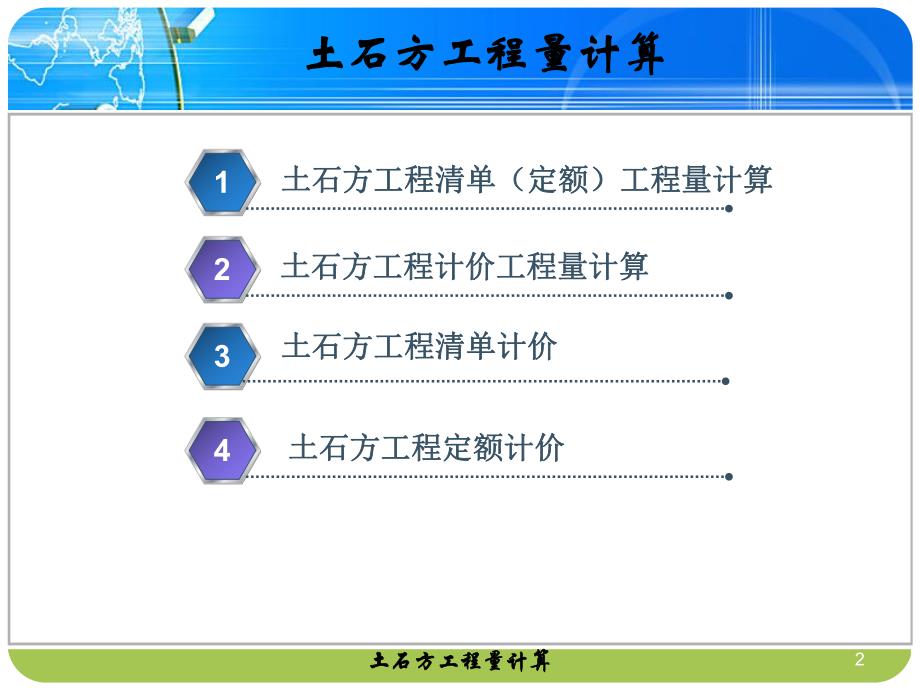 土石方工程量计算

1 土石方工程清单（定额）工程量计算

2 土石方工程计价工程量计算

3 土石方工程清单计价

4 土石方工程定额计价

土石方工程量计算

2